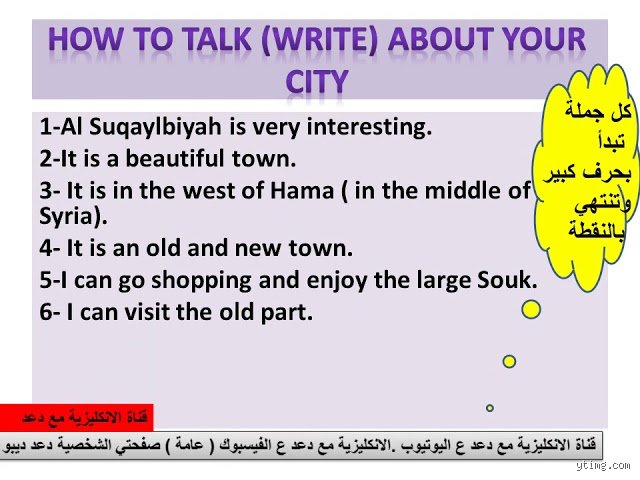 HOW TO TALK (WRITE) ABOUT YOUR CITY

1-Al Suqaylbiyah is very interesting.

2-It is a beautiful town.

3- It is in the west of Hama ( in the middle of Syria).

4- It is an old and new town.

5-I can go shopping and enjoy the large Souk.

6- I can visit the old part.

كل جملة
تبدأ
بحرف كبير
وتنتهي
بالنقطة

قناة الانكليزية مع دعد

قناة الانكليزية مع دعد ع اليوتيوب .الانكليزية مع دعد ع الفيسبوك ( عامة ) صفحتي الشخصية دعد ديبو

ytimg.com